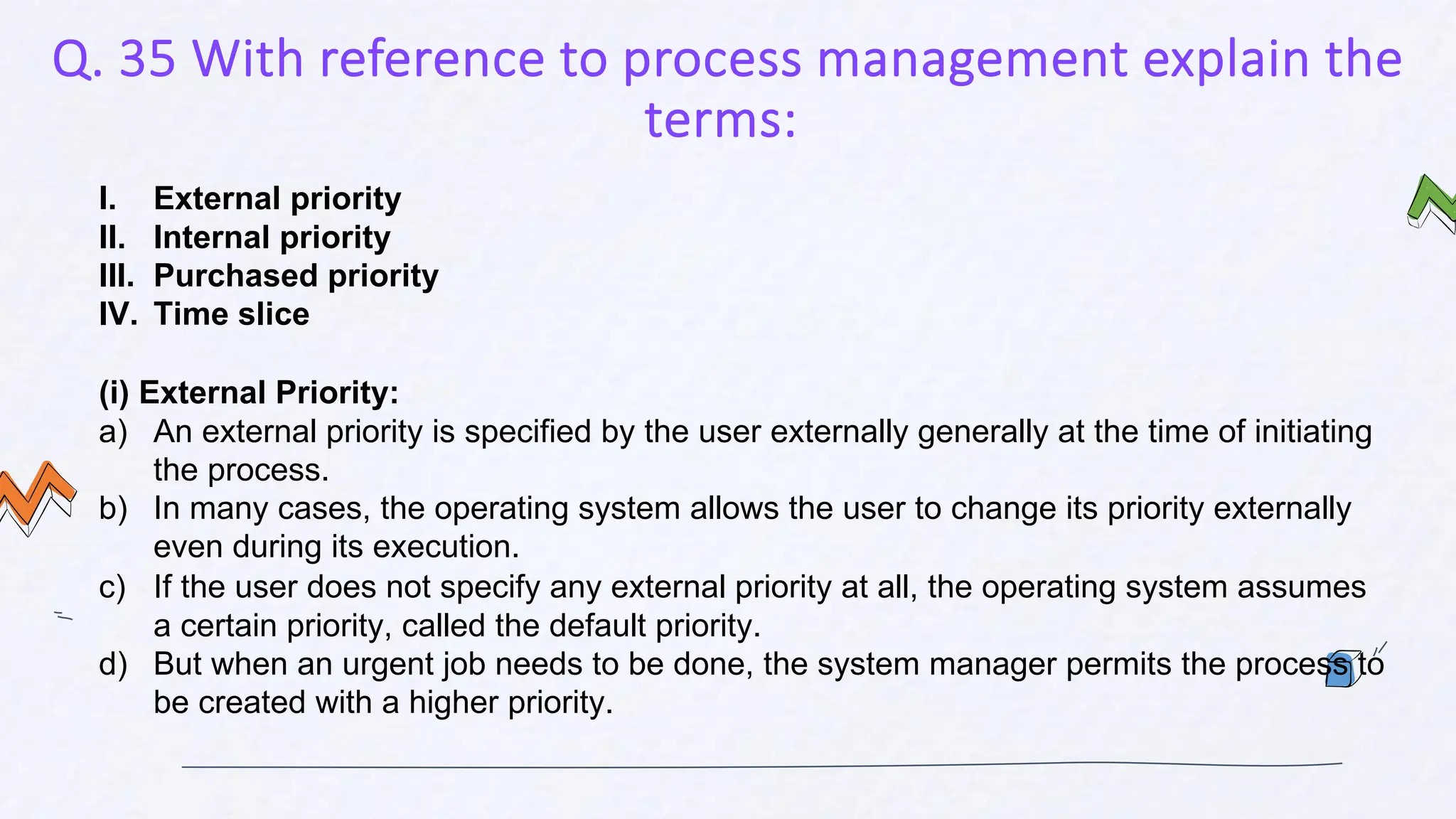 Q. 35 With reference to process management explain the terms:

I. External priority
II. Internal priority
III. Purchased priority
IV. Time slice

(i) External Priority:
a) An external priority is specified by the user externally generally at the time of initiating the process.
b) In many cases, the operating system allows the user to change its priority externally even during its execution.
c) If the user does not specify any external priority at all, the operating system assumes a certain priority, called the default priority.
d) But when an urgent job needs to be done, the system manager permits the process to be created with a higher priority.